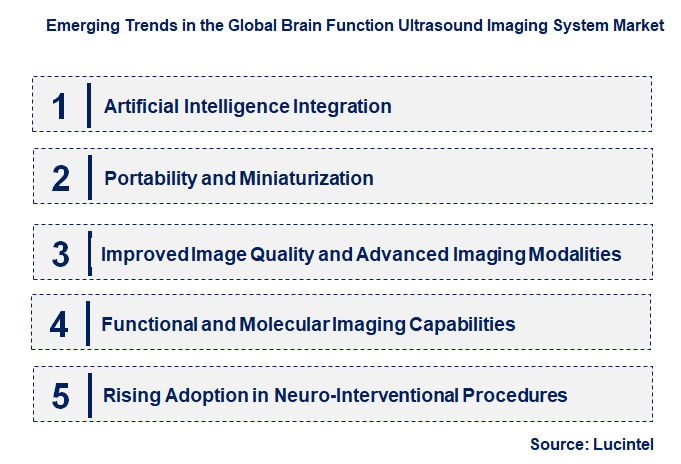 Emerging Trends in the Global Brain Function Ultrasound Imaging System Market

1 Artificial Intelligence Integration

2 Portability and Miniaturization

3 Improved Image Quality and Advanced Imaging Modalities

4 Functional and Molecular Imaging Capabilities

5 Rising Adoption in Neuro-Interventional Procedures

Source: Lucintel